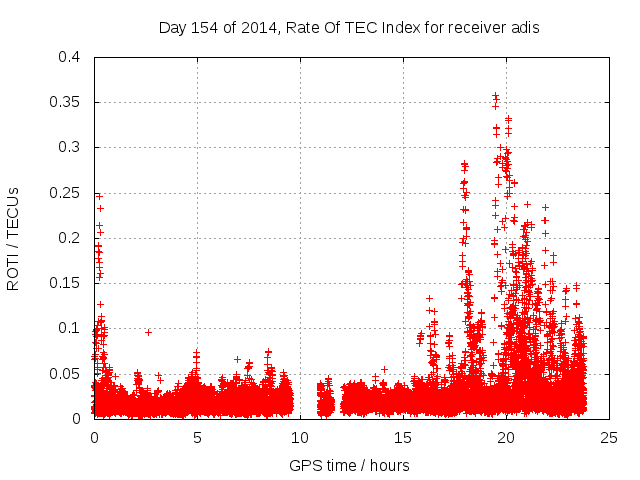 Day 154 of 2014, Rate Of TEC Index for receiver adis

ROTI / TECUs

0.4
0.35
0.3
0.25
0.2
0.15
0.1
0.05
0

0
5
10
15
20
25

GPS time / hours